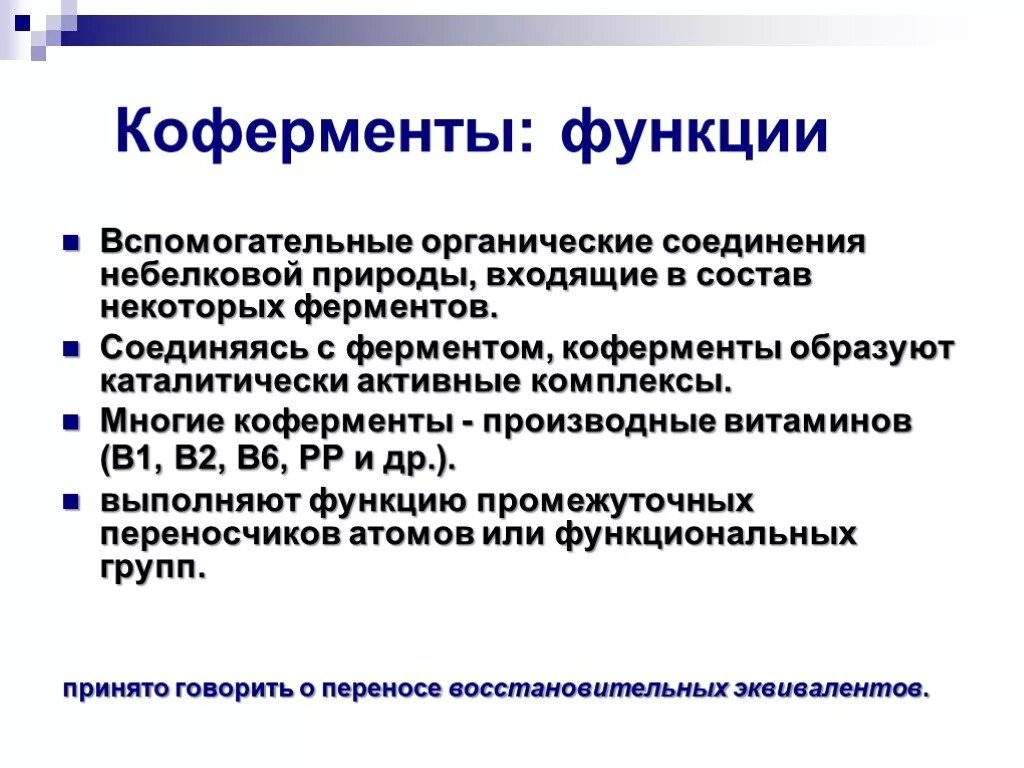 Коферменты: функции

- Вспомогательные органические соединения небелковой природы, входящие в состав некоторых ферментов.
- Соединяясь с ферментом, коферменты образуют каталитически активные комплексы.
- Многие коферменты - производные витаминов (В1, В2, В6, РР и др.).
- выполняют функцию промежуточных переносчиков атомов или функциональных групп.

принято говорить о переносе восстановительных эквивалентов.